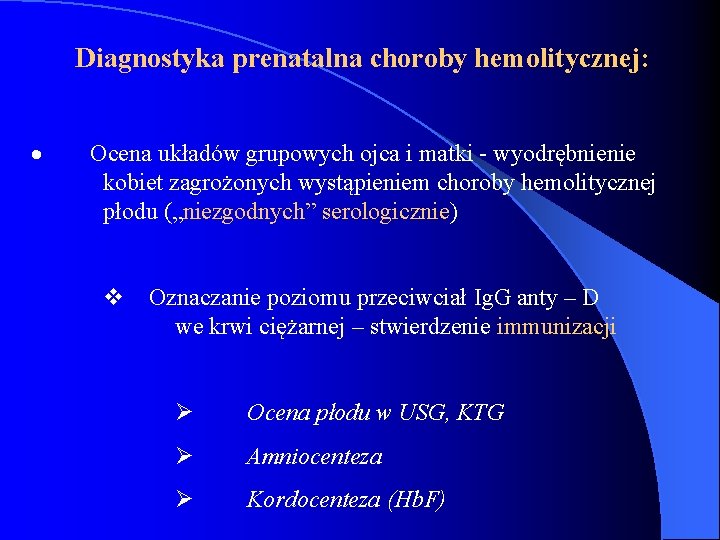 Diagnostyka prenatalna choroby hemolitycznej:

• Ocena układów grupowych ojca i matki - wyodrębnienie kobiet zagrożonych wystąpieniem choroby hemolitycznej płodu („niezgodnych” serologicznie)

❖ Oznaczanie poziomu przeciwciał IgG anty – D we krwi ciężarnej – stwierdzenie immunizacji

➢ Ocena płodu w USG, KTG

➢ Amniocenteza

➢ Kordocenteza (HbF)